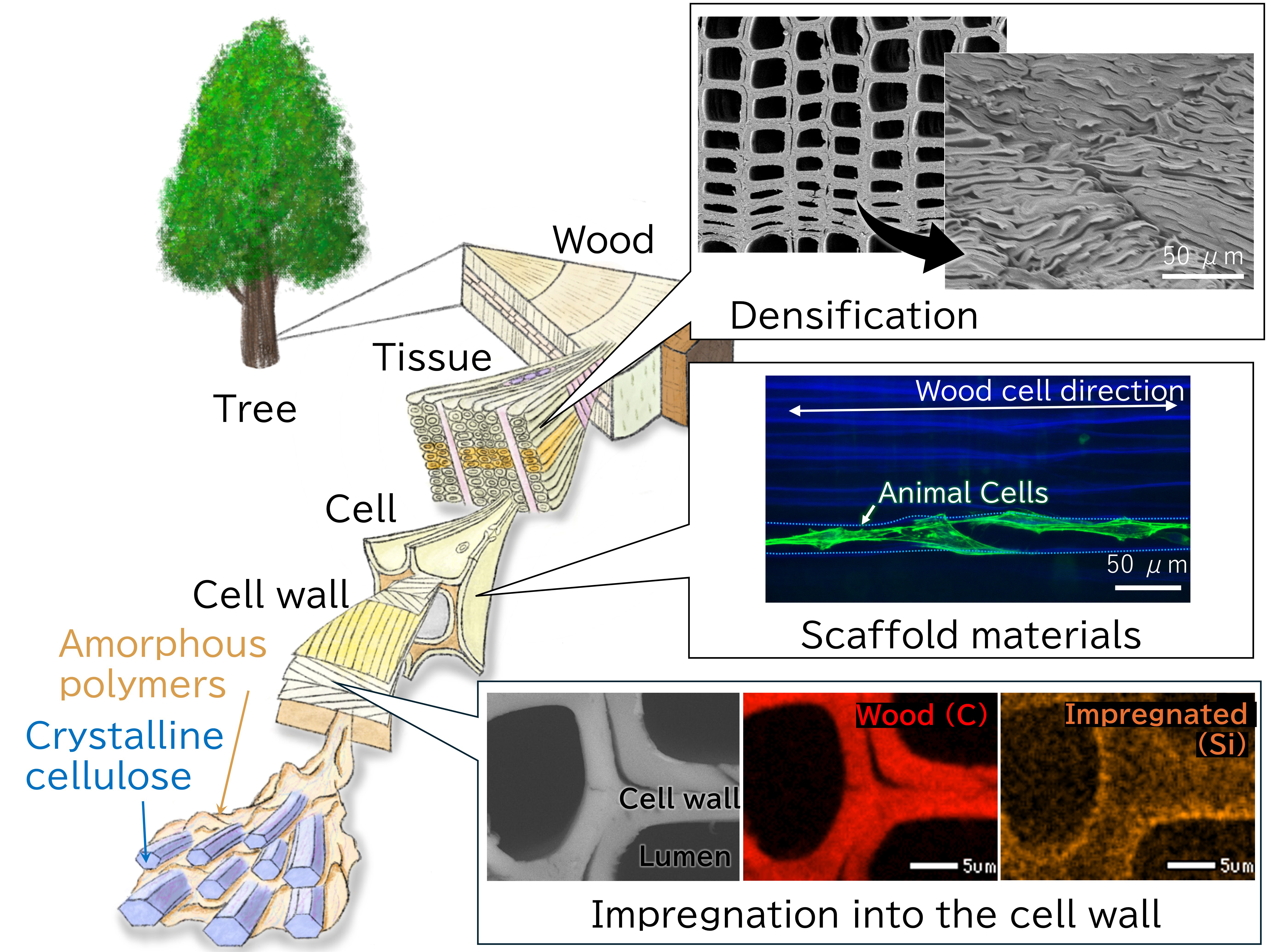 Tree

Wood

Tissue

Cell

Cell wall

Amorphous polymers

Crystalline cellulose

50 μm

Densification

Wood cell direction

Animal Cells

50 μm

Scaffold materials

Cell wall

Lumen

Wood (C)

5um

Impregnated (Si)

5um

Impregnation into the cell wall